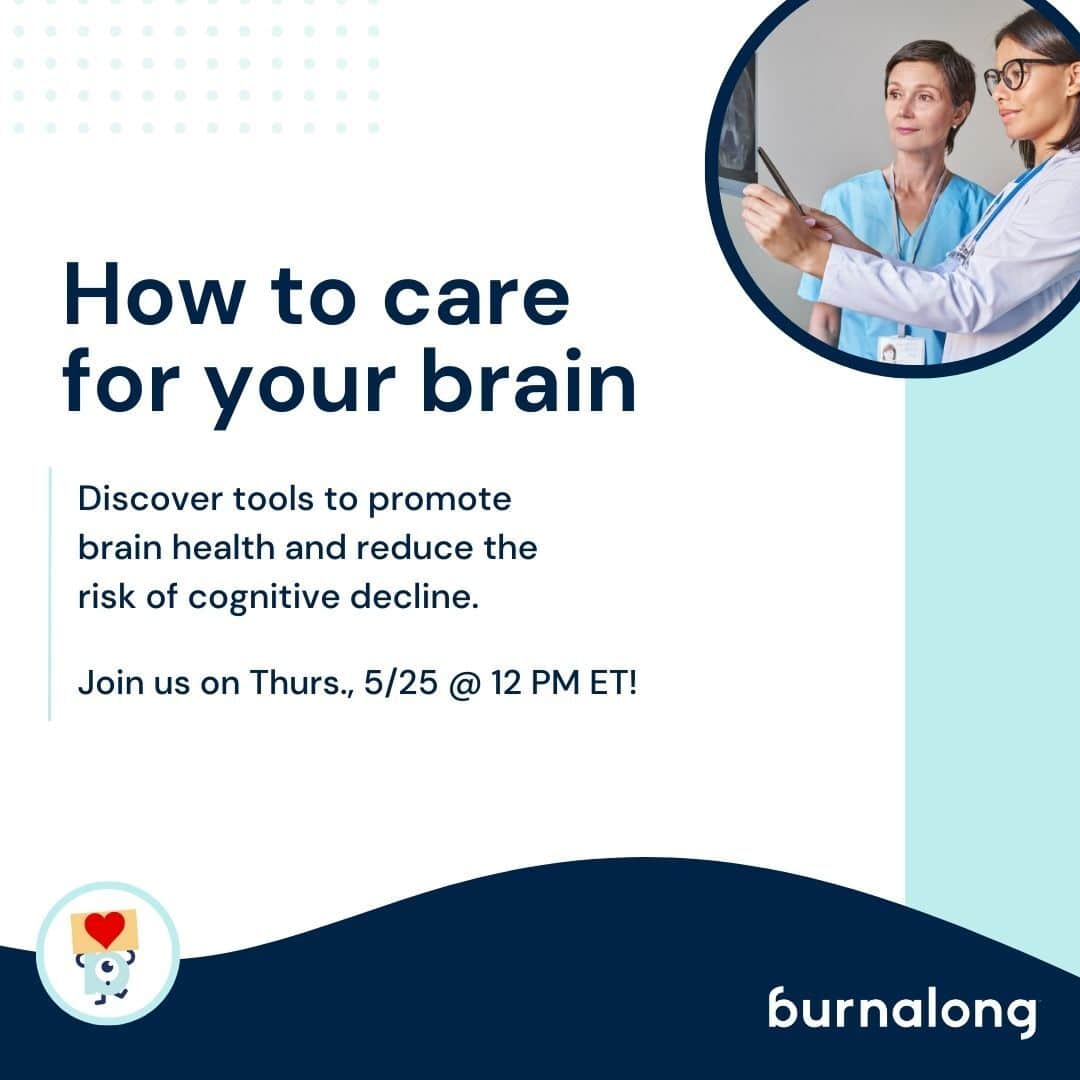 How to care for your brain

Discover tools to promote brain health and reduce the risk of cognitive decline.

Join us on Thurs., 5/25 @ 12 PM ET!

burnalong